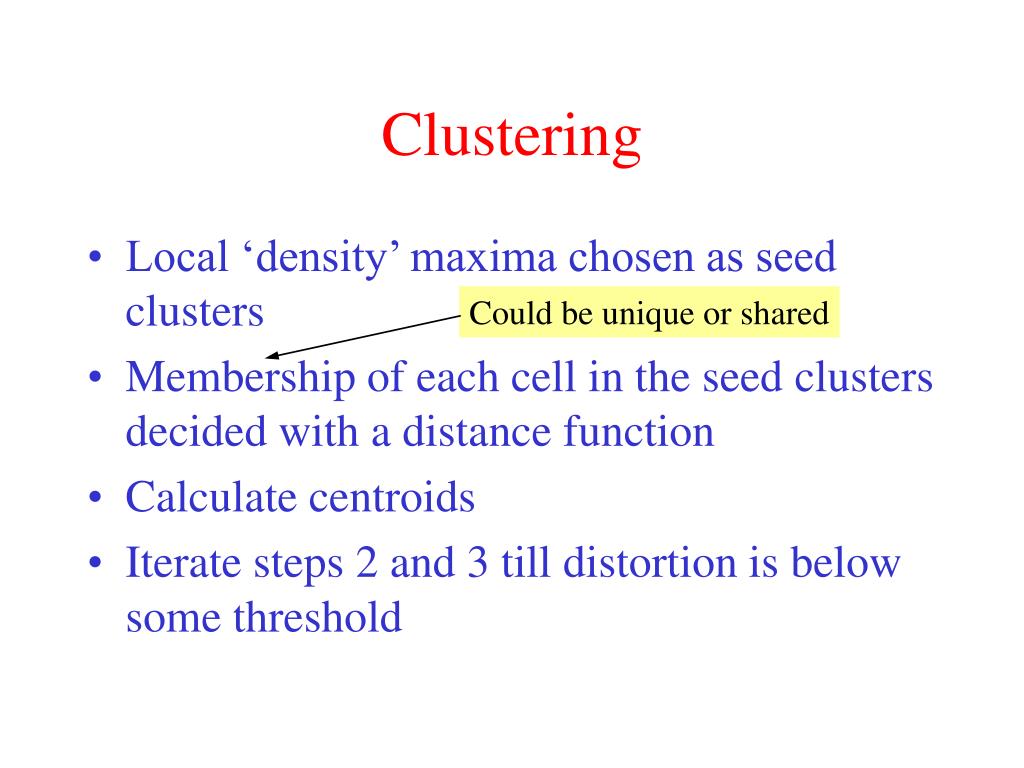 Clustering

• Local ‘density’ maxima chosen as seed clusters

Could be unique or shared

• Membership of each cell in the seed clusters decided with a distance function
• Calculate centroids
• Iterate steps 2 and 3 till distortion is below some threshold